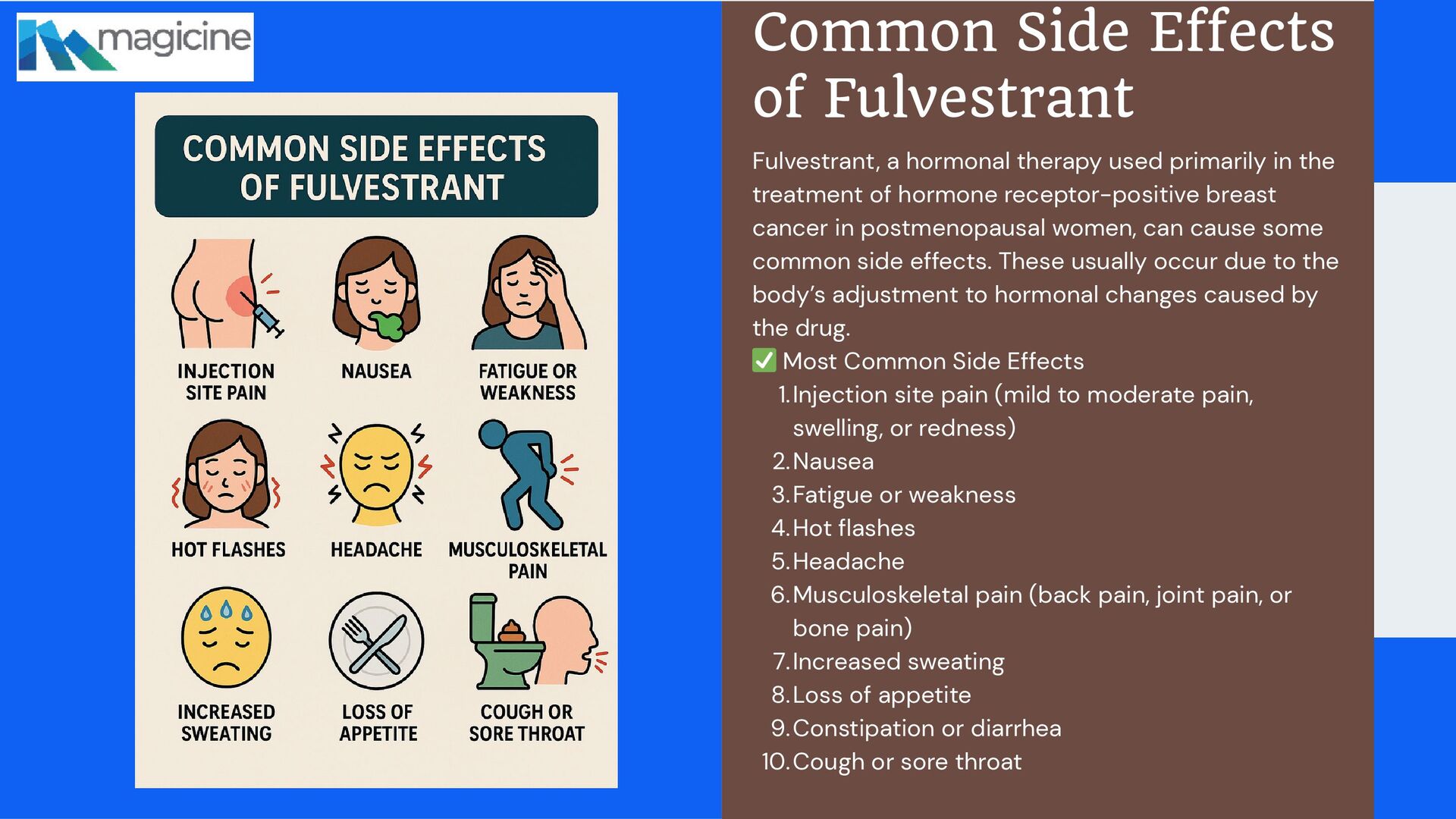 magicine

COMMON SIDE EFFECTS OF FULVESTRANT

INJECTION SITE PAIN

NAUSEA

FATIGUE OR WEAKNESS

HOT FLASHES

HEADACHE

MUSCULOSKELETAL PAIN

INCREASED SWEATING

LOSS OF APPETITE

COUGH OR SORE THROAT

Common Side Effects of Fulvestrant

Fulvestrant, a hormonal therapy used primarily in the treatment of hormone receptor-positive breast cancer in postmenopausal women, can cause some common side effects. These usually occur due to the body's adjustment to hormonal changes caused by the drug.

✅ Most Common Side Effects

1. Injection site pain (mild to moderate pain, swelling, or redness)
2. Nausea
3. Fatigue or weakness
4. Hot flashes
5. Headache
6. Musculoskeletal pain (back pain, joint pain, or bone pain)
7. Increased sweating
8. Loss of appetite
9. Constipation or diarrhea
10. Cough or sore throat